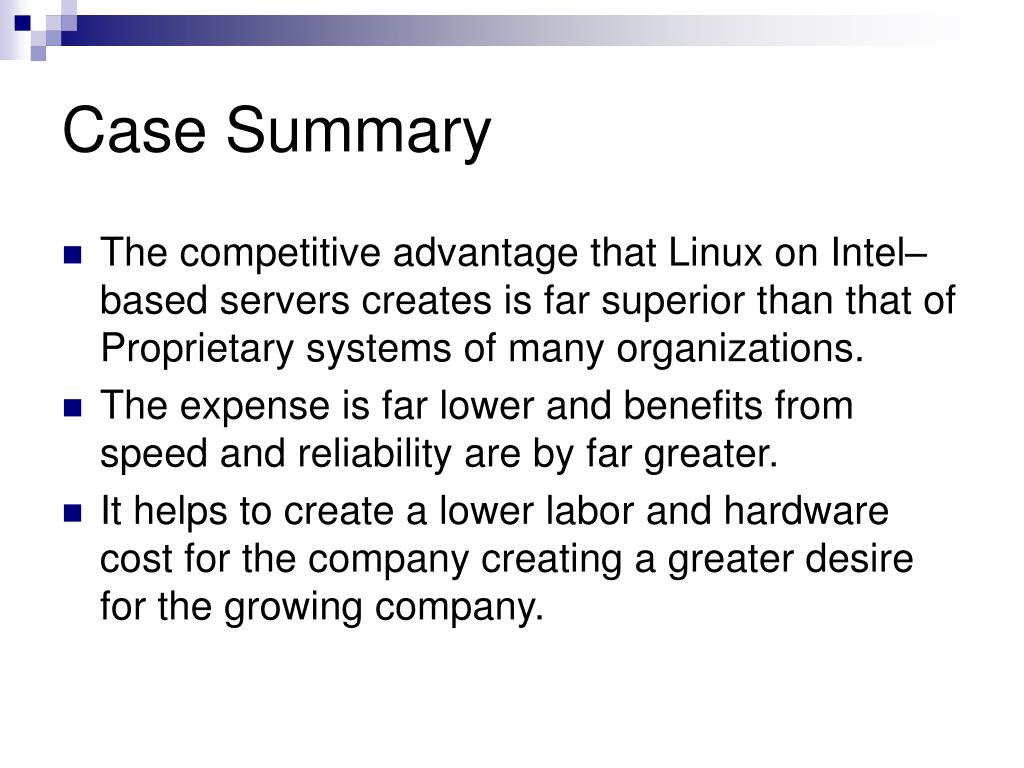 Case Summary

- The competitive advantage that Linux on Intel–based servers creates is far superior than that of Proprietary systems of many organizations.
- The expense is far lower and benefits from speed and reliability are by far greater.
- It helps to create a lower labor and hardware cost for the company creating a greater desire for the growing company.